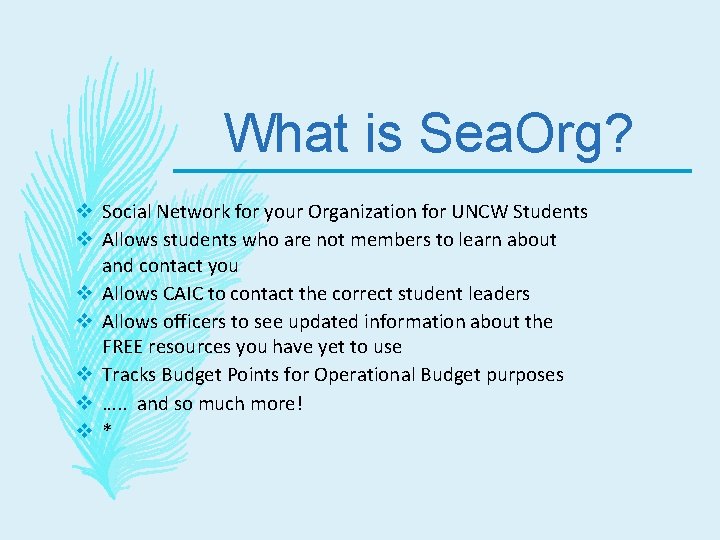 What is SeaOrg?

❖ Social Network for your Organization for UNCW Students
❖ Allows students who are not members to learn about and contact you
❖ Allows CAIC to contact the correct student leaders
❖ Allows officers to see updated information about the FREE resources you have yet to use
❖ Tracks Budget Points for Operational Budget purposes
❖ ….. and so much more!
❖ *